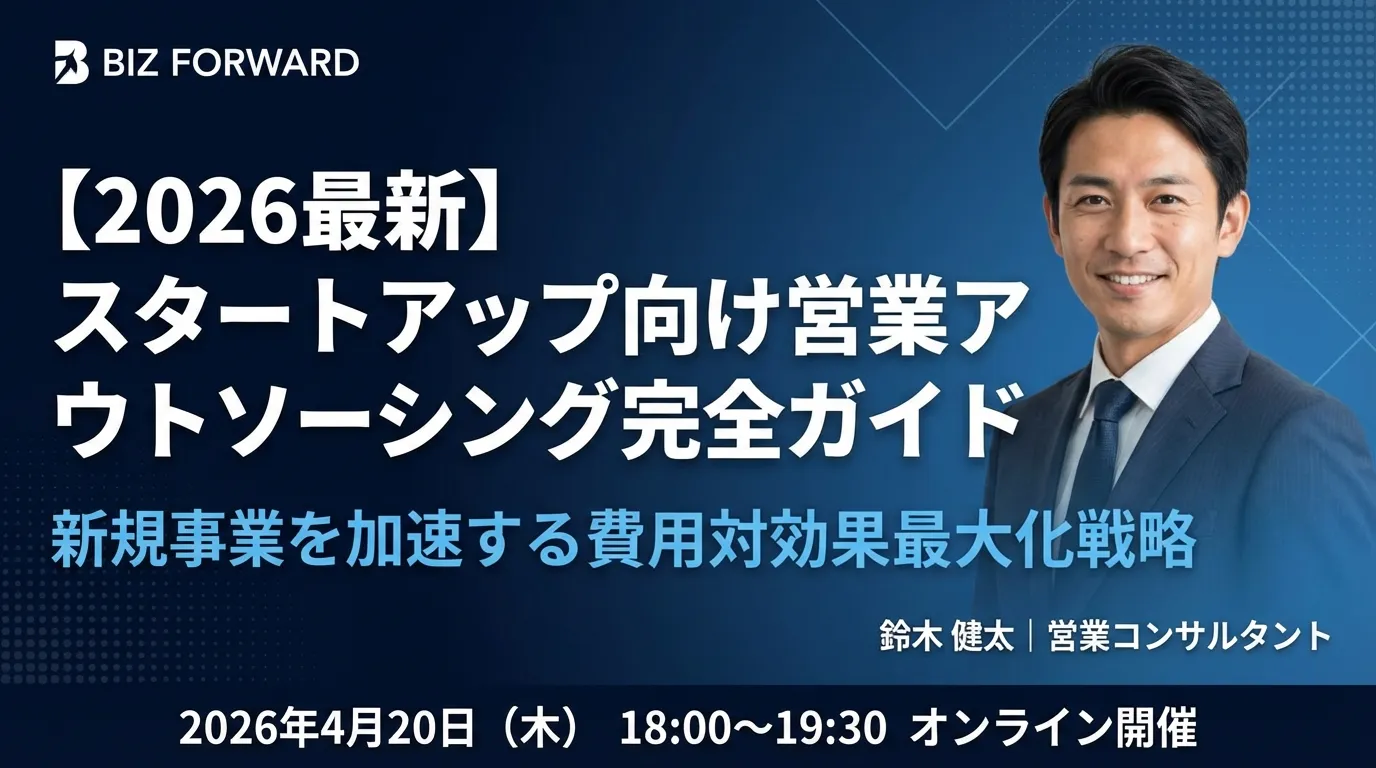 BIZ FORWARD

【2026最新】
スタートアップ向け営業アウトソーシング完全ガイド

新規事業を加速する費用対効果最大化戦略

鈴木 健太｜営業コンサルタント

2026年4月20日（木） 18:00〜19:30 オンライン開催